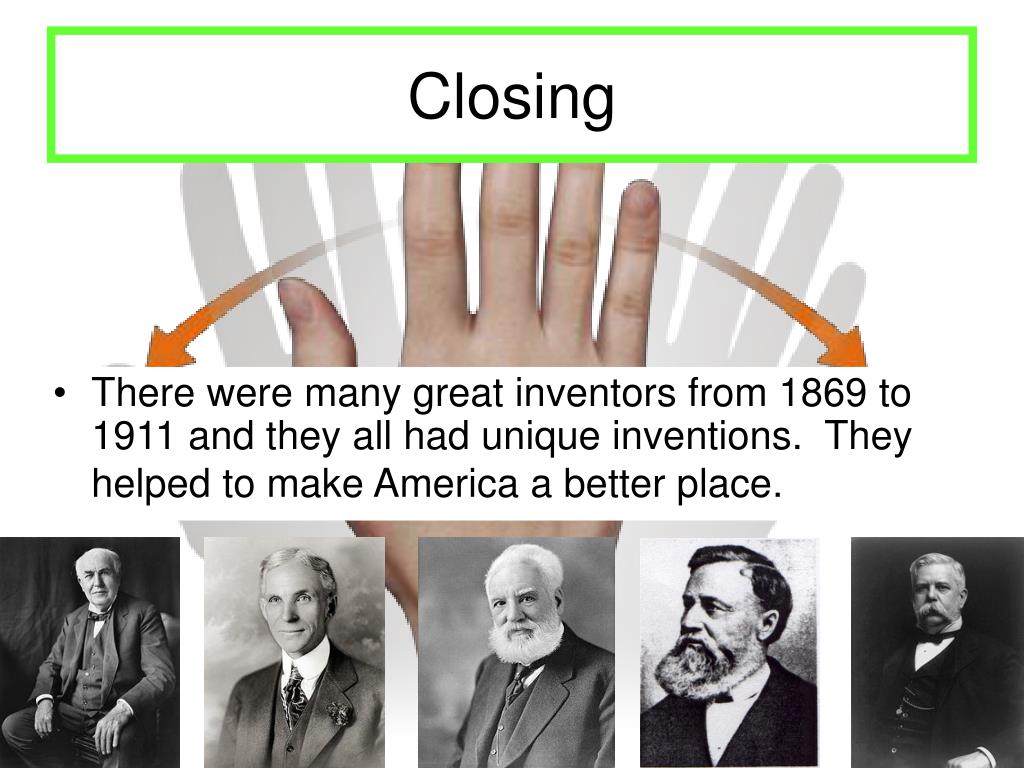 Closing

• There were many great inventors from 1869 to 1911 and they all had unique inventions. They helped to make America a better place.